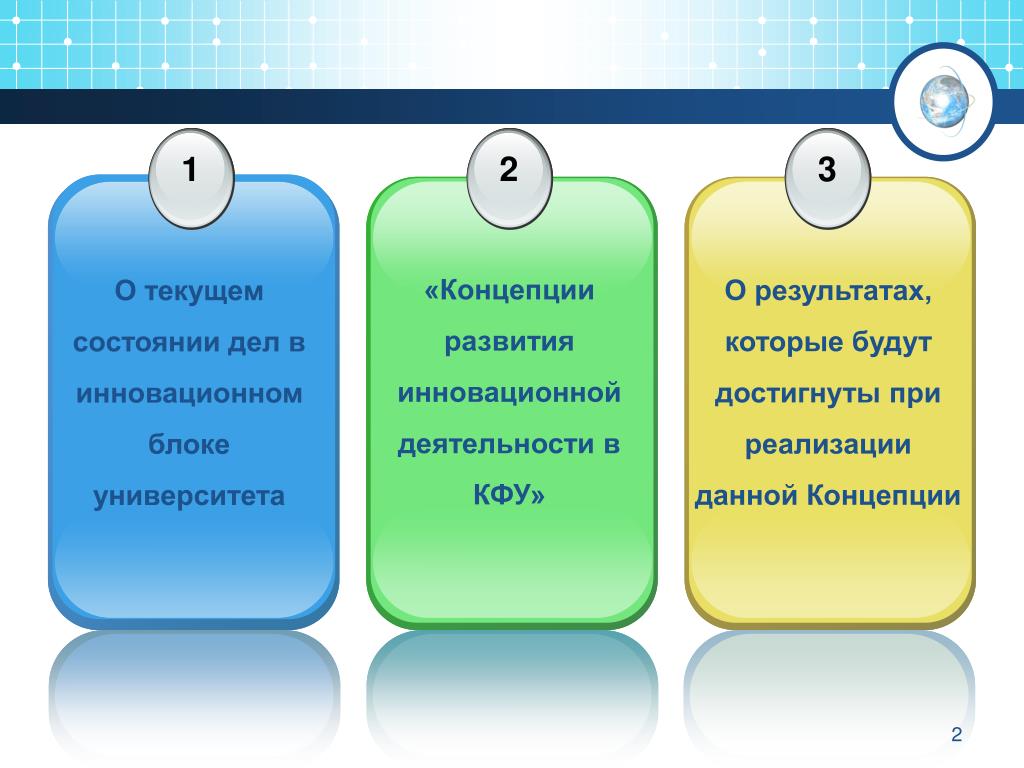 1

О текущем состоянии дел в инновационном блоке университета

2

«Концепции развития инновационной деятельности в КФУ»

3

О результатах, которые будут достигнуты при реализации данной Концепции

2